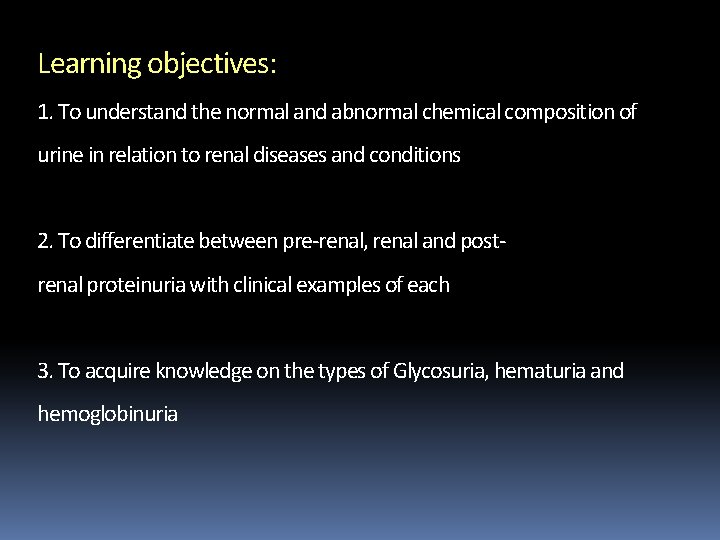 Learning objectives:

1. To understand the normal and abnormal chemical composition of urine in relation to renal diseases and conditions

2. To differentiate between pre-renal, renal and post-renal proteinuria with clinical examples of each

3. To acquire knowledge on the types of Glycosuria, hematuria and hemoglobinuria